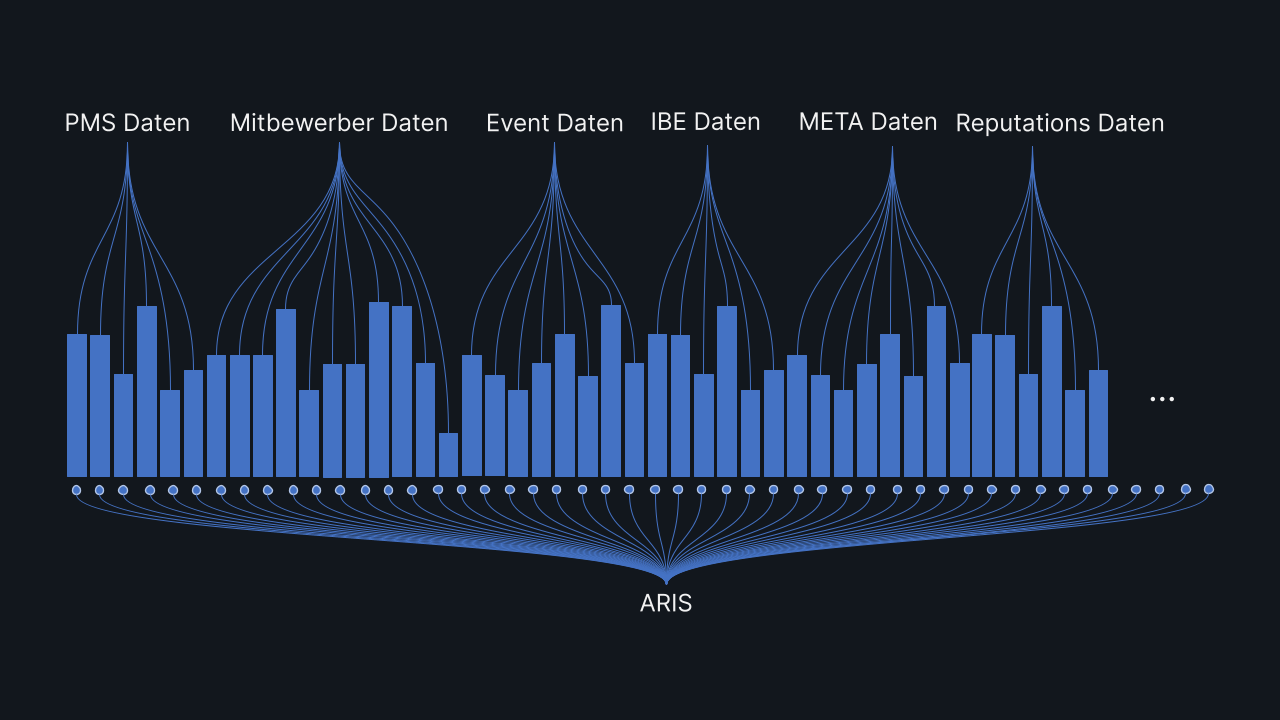 PMS Daten Mitbewerber Daten Event Daten IBE Daten META Daten Reputations Daten

...

ARIS